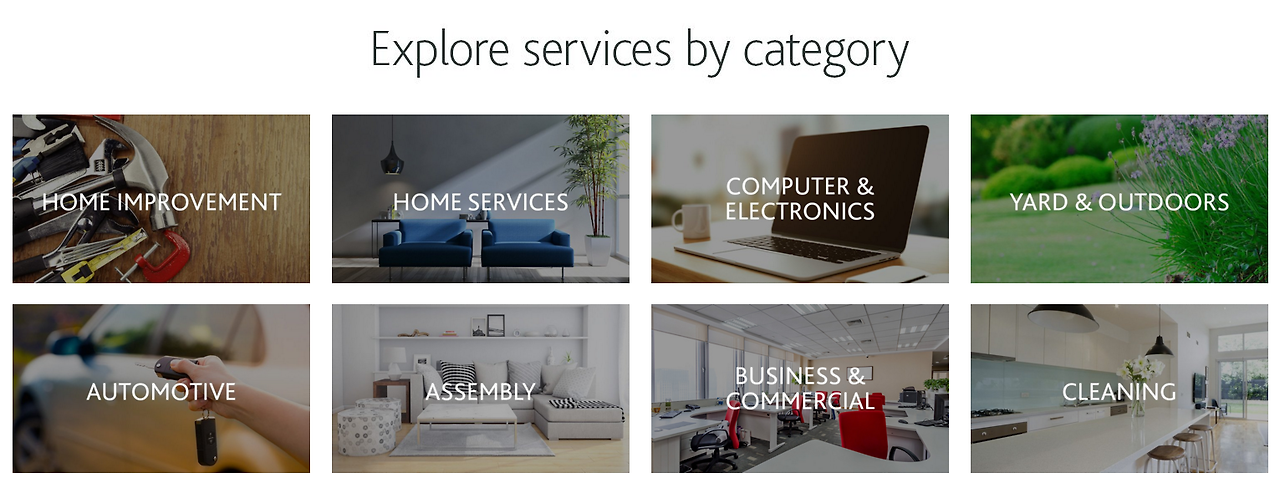 Explore services by category

HOME IMPROVEMENT

HOME SERVICES

COMPUTER & ELECTRONICS

YARD & OUTDOORS

AUTOMOTIVE

ASSEMBLY

BUSINESS & COMMERCIAL

CLEANING